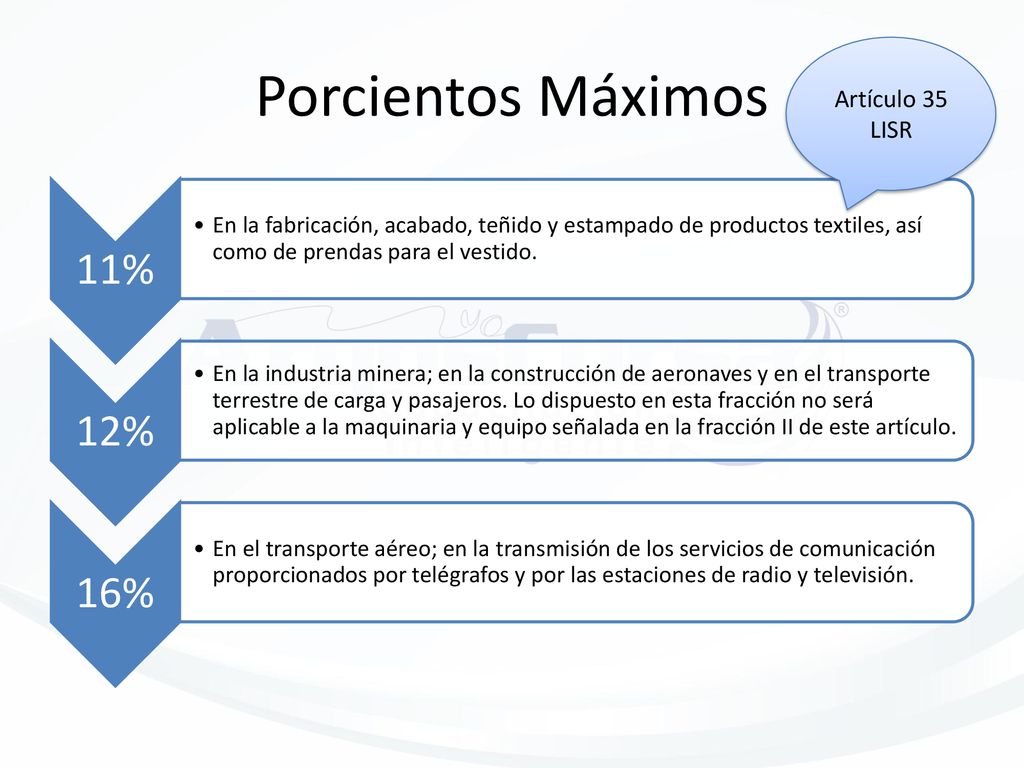 Porcientos Máximos

Artículo 35 LISR

11%

• En la fabricación, acabado, teñido y estampado de productos textiles, así como de prendas para el vestido.

12%

• En la industria minera; en la construcción de aeronaves y en el transporte terrestre de carga y pasajeros. Lo dispuesto en esta fracción no será aplicable a la maquinaria y equipo señalada en la fracción II de este artículo.

16%

• En el transporte aéreo; en la transmisión de los servicios de comunicación proporcionados por telégrafos y por las estaciones de radio y televisión.